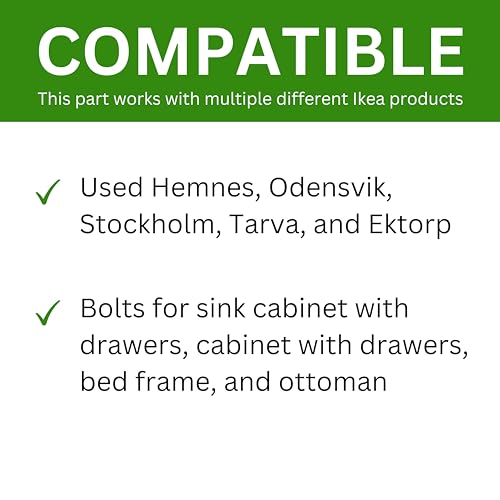 COMPATIBLE

This part works with multiple different Ikea products

✓ Used Hemnes, Odensvik, Stockholm, Tarva, and Ektorp

✓ Bolts for sink cabinet with drawers, cabinet with drawers, bed frame, and ottoman